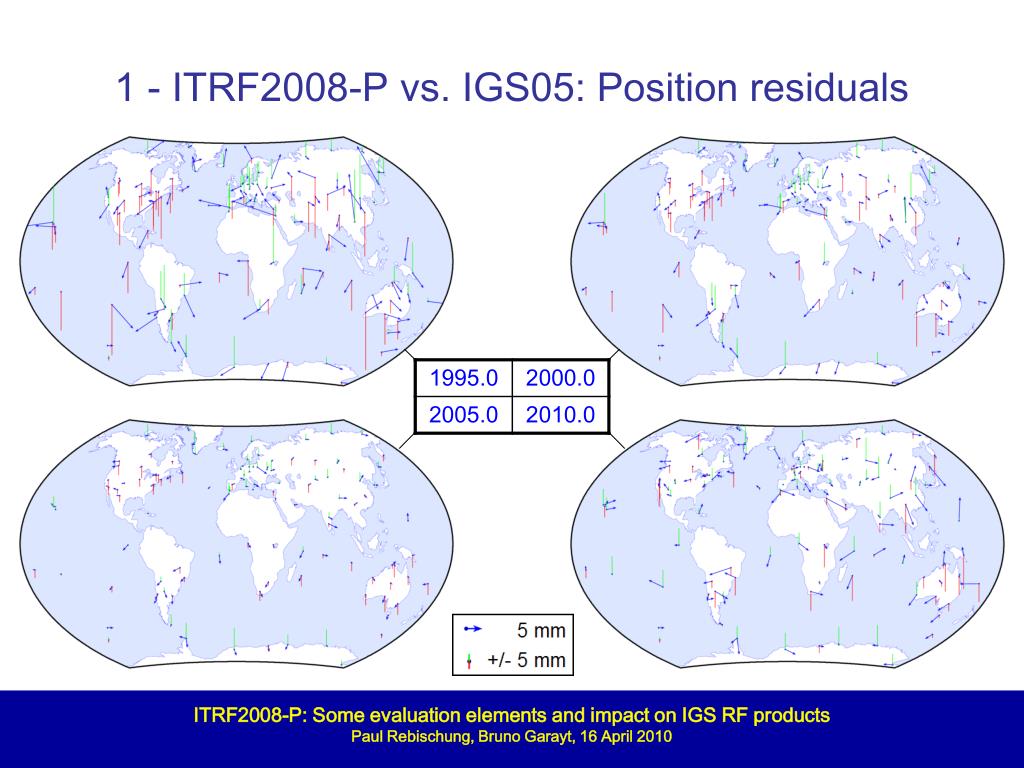 1 - ITRF2008-P vs. IGS05: Position residuals

| 1995.0 | 2000.0 |
|---|---|
| 2005.0 | 2010.0 |

5 mm
+/- 5 mm

ITRF2008-P: Some evaluation elements and impact on IGS RF products
Paul Rebischung, Bruno Garayt, 16 April 2010